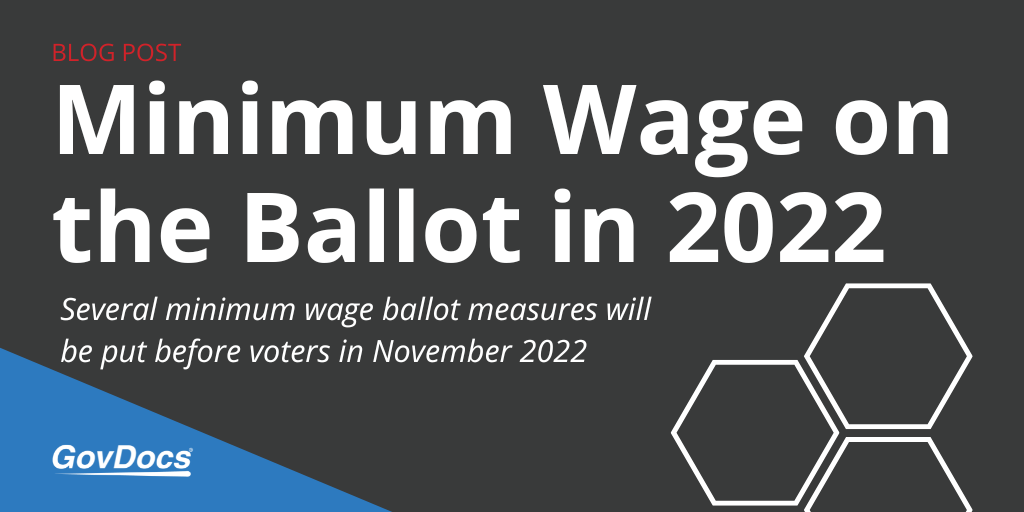 BLOG POST

Minimum Wage on the Ballot in 2022

Several minimum wage ballot measures will be put before voters in November 2022

GovDocs